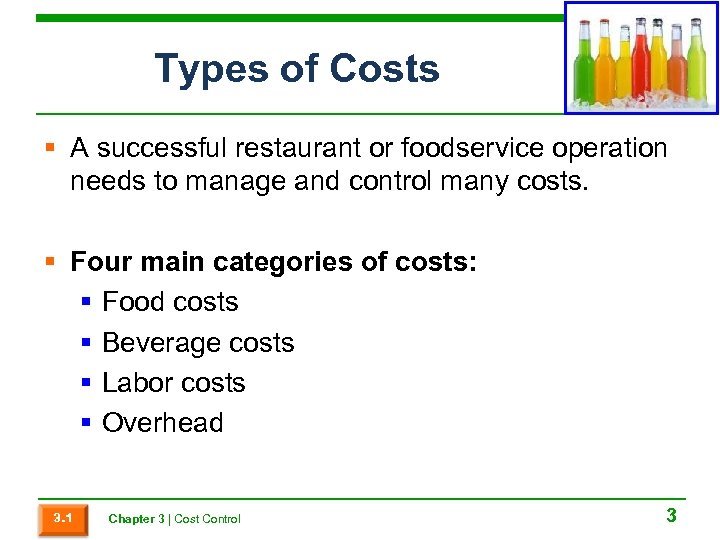 Types of Costs

▪ A successful restaurant or foodservice operation needs to manage and control many costs.

▪ Four main categories of costs:
▪ Food costs
▪ Beverage costs
▪ Labor costs
▪ Overhead

3.1 Chapter 3 | Cost Control 3